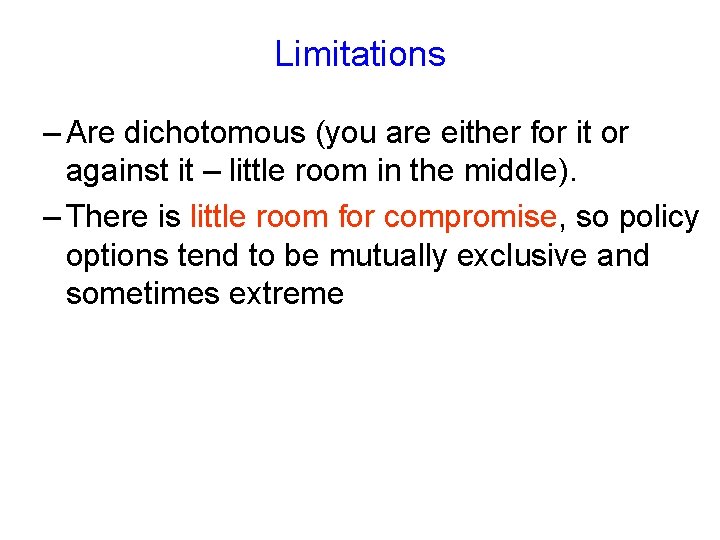 Limitations

– Are dichotomous (you are either for it or against it – little room in the middle).

– There is little room for compromise, so policy options tend to be mutually exclusive and sometimes extreme